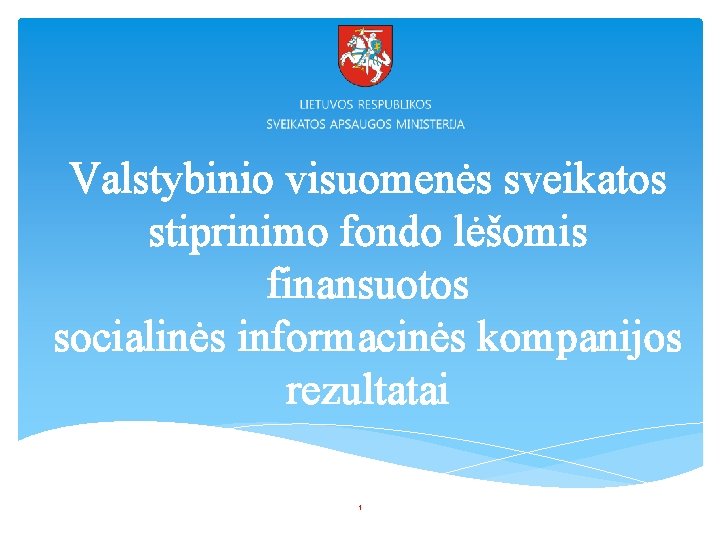 LIETUVOS RESPUBLIKOS
SVEIKATOS APSAUGOS MINISTERIJA

Valstybinio visuomenės sveikatos stiprinimo fondo lėšomis finansuotos socialinės informacinės kompanijos rezultatai

1